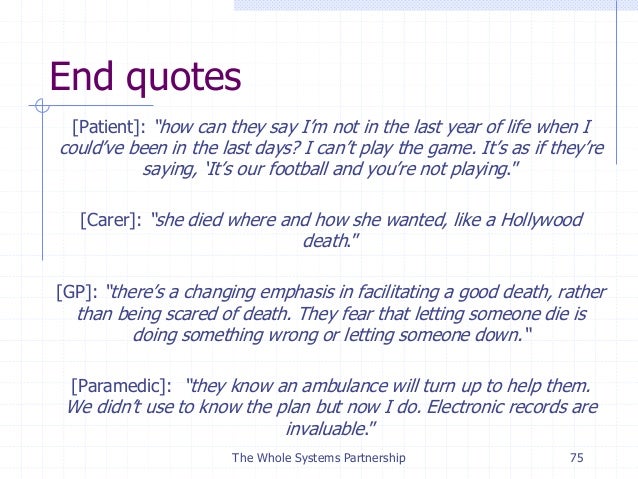 End quotes

[Patient]: "how can they say I'm not in the last year of life when I could've been in the last days? I can't play the game. It's as if they're saying, 'It's our football and you're not playing."

[Carer]: "she died where and how she wanted, like a Hollywood death."

[GP]: "there's a changing emphasis in facilitating a good death, rather than being scared of death. They fear that letting someone die is doing something wrong or letting someone down."

[Paramedic]: "they know an ambulance will turn up to help them. We didn't use to know the plan but now I do. Electronic records are invaluable."

The Whole Systems Partnership

75